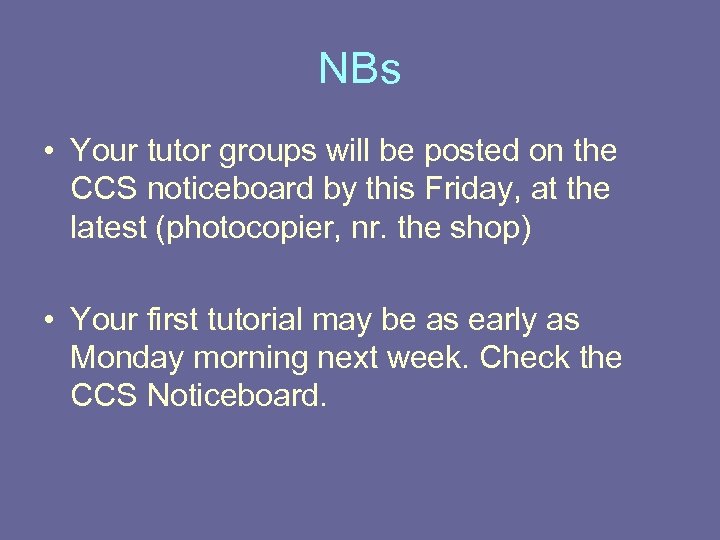 NBs

• Your tutor groups will be posted on the CCS noticeboard by this Friday, at the latest (photocopier, nr. the shop)

• Your first tutorial may be as early as Monday morning next week. Check the CCS Noticeboard.